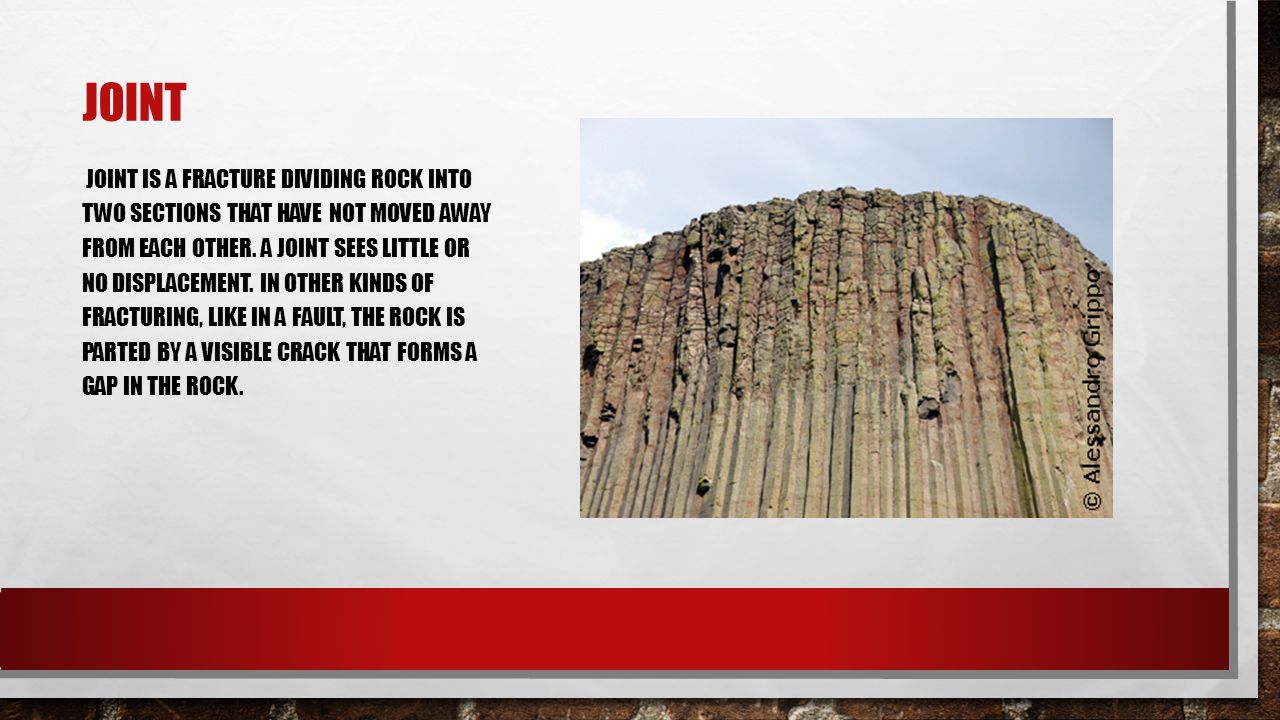 JOINT

JOINT IS A FRACTURE DIVIDING ROCK INTO TWO SECTIONS THAT HAVE NOT MOVED AWAY FROM EACH OTHER. A JOINT SEES LITTLE OR NO DISPLACEMENT. IN OTHER KINDS OF FRACTURING, LIKE IN A FAULT, THE ROCK IS PARTED BY A VISIBLE CRACK THAT FORMS A GAP IN THE ROCK.

© Alessandro Grippo